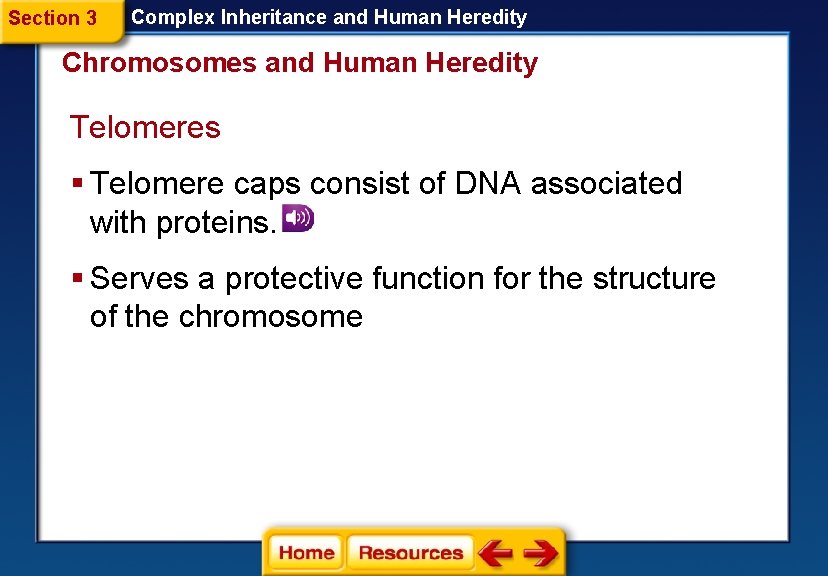 Section 3 Complex Inheritance and Human Heredity

Chromosomes and Human Heredity

Telomeres

▪ Telomere caps consist of DNA associated with proteins.

▪ Serves a protective function for the structure of the chromosome

Home Resources